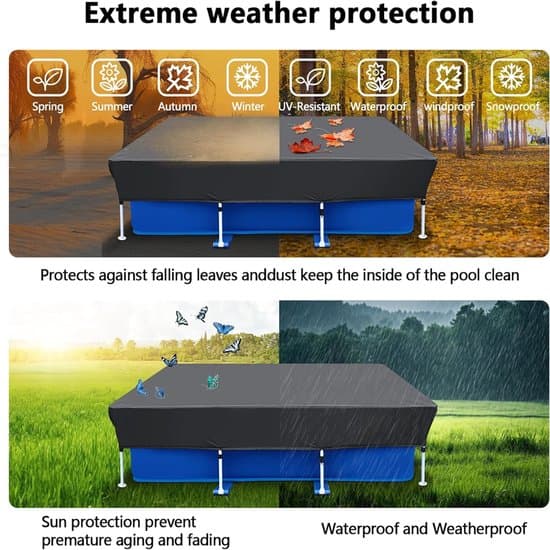 Extreme weather protection

Spring Summer Autumn Winter UV-Resistant Waterproof windproof Snowproof

Protects against falling leaves anddust keep the inside of the pool clean

Sun protection prevent premature aging and fading

Waterproof and Weatherproof